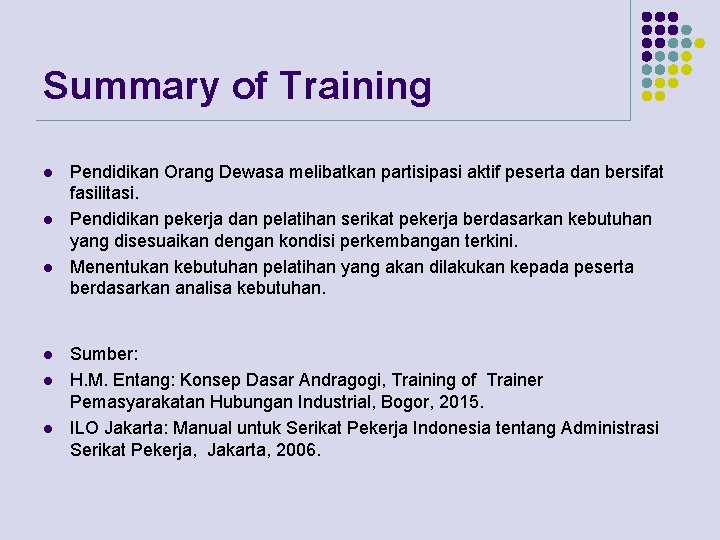 Summary of Training

- Pendidikan Orang Dewasa melibatkan partisipasi aktif peserta dan bersifat fasilitasi.
- Pendidikan pekerja dan pelatihan serikat pekerja berdasarkan kebutuhan yang disesuaikan dengan kondisi perkembangan terkini.
- Menentukan kebutuhan pelatihan yang akan dilakukan kepada peserta berdasarkan analisa kebutuhan.

- Sumber:
- H.M. Entang: Konsep Dasar Andragogi, Training of Trainer Pemasyarakatan Hubungan Industrial, Bogor, 2015.
- ILO Jakarta: Manual untuk Serikat Pekerja Indonesia tentang Administrasi Serikat Pekerja, Jakarta, 2006.